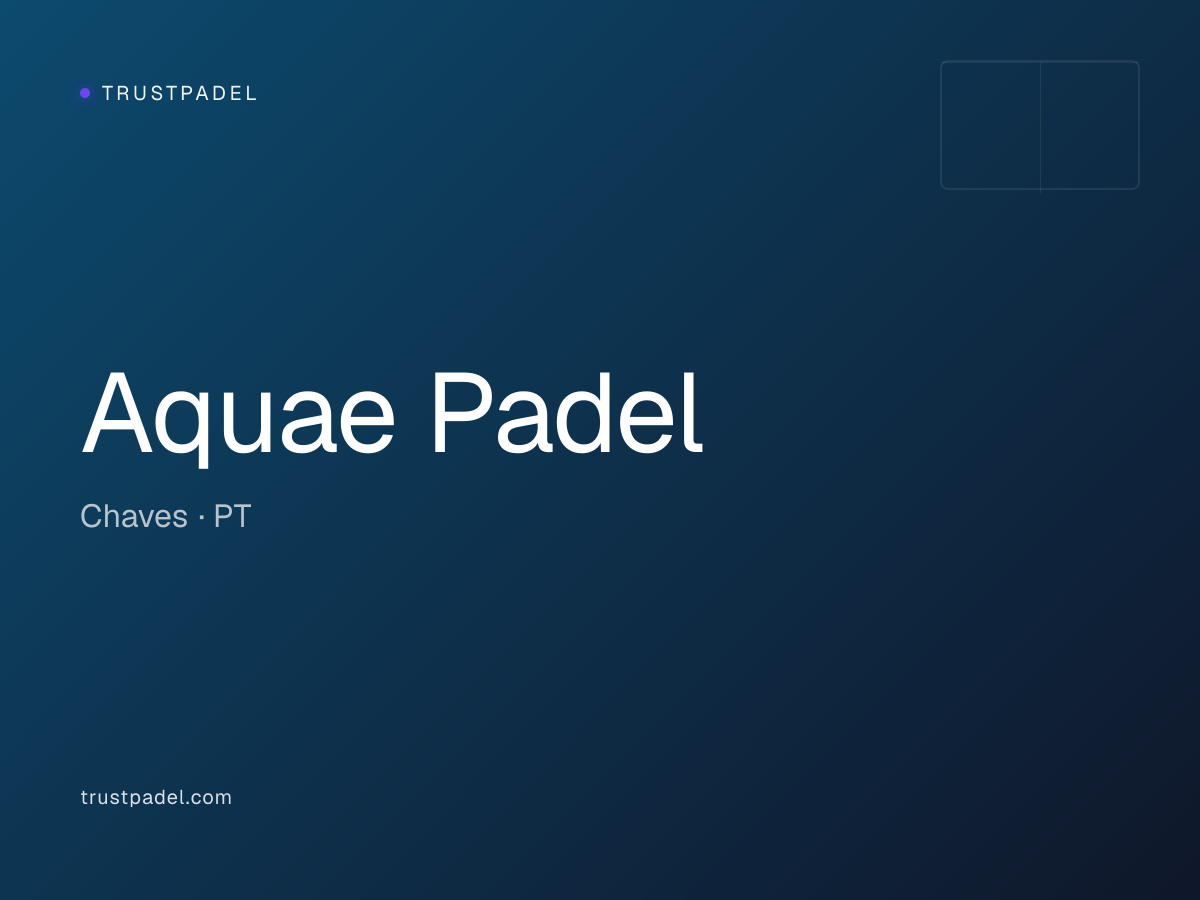 TRUSTPADEL

Aquae Padel

Chaves · PT

trustpadel.com